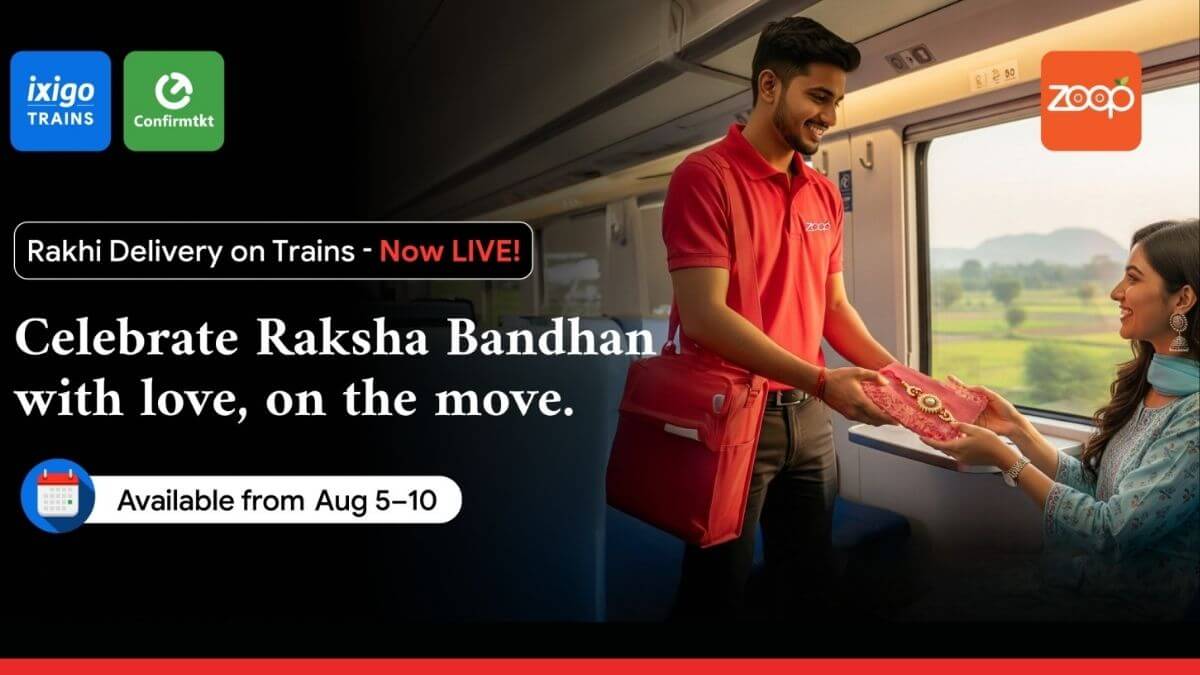 ixigo TRAINS

Confirmtkt

zoop

Rakhi Delivery on Trains - Now LIVE!

Celebrate Raksha Bandhan with love, on the move.

Available from Aug 5–10

zoop